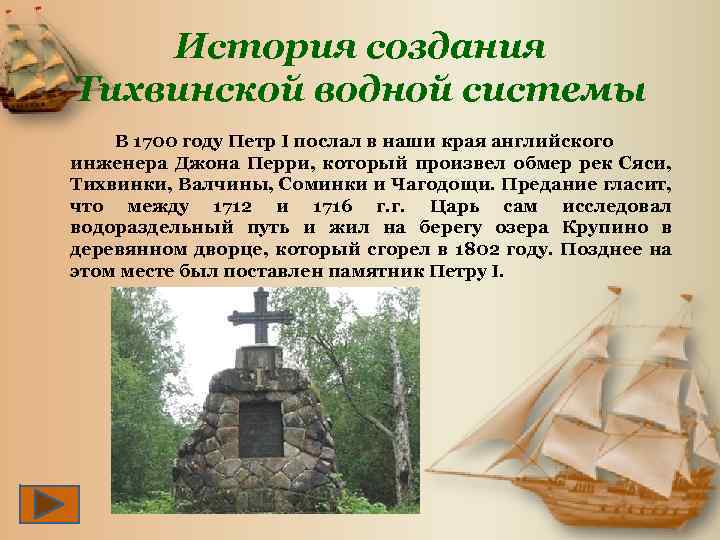 История создания Тихвинской водной системы

В 1700 году Петр I послал в наши края английского инженера Джона Перри, который произвел обмер рек Сяси, Тихвинки, Валчины, Соминки и Чагодощи. Предание гласит, что между 1712 и 1716 г.г. Царь сам исследовал водораздельный путь и жил на берегу озера Крупино в деревянном дворце, который сгорел в 1802 году. Позднее на этом месте был поставлен памятник Петру I.